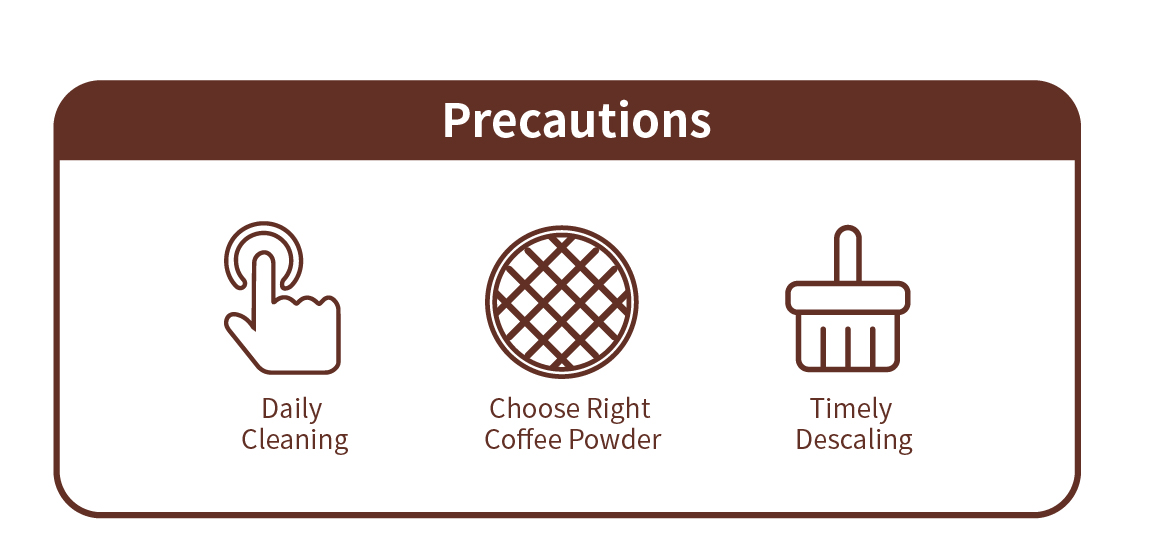 Precautions

Daily Cleaning

Choose Right Coffee Powder

Timely Descaling